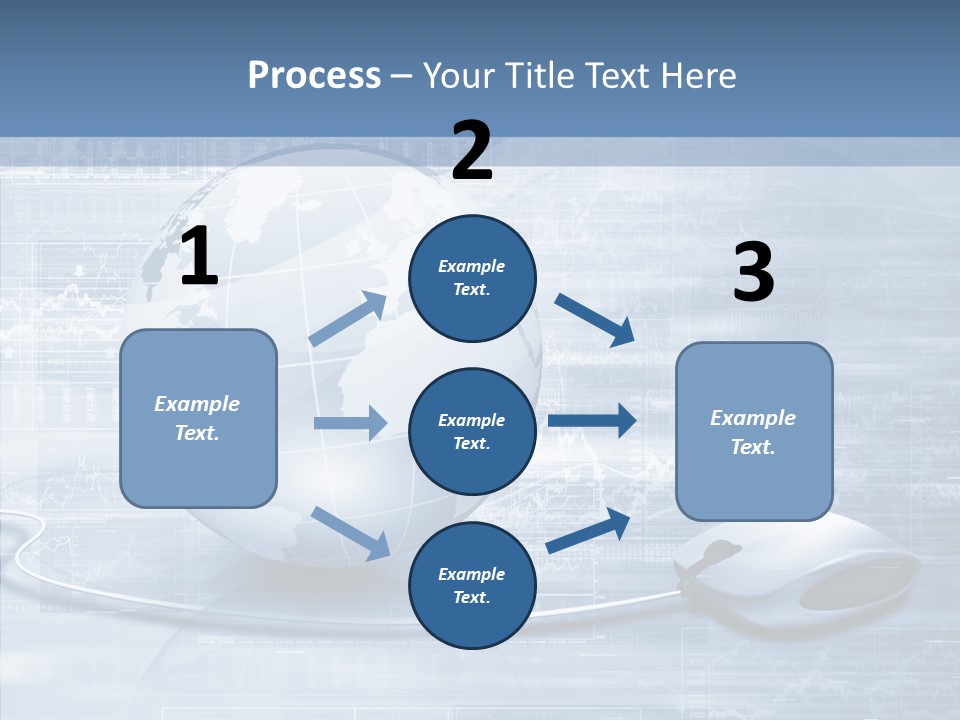 Process – Your Title Text Here

1

Example Text.

2

Example Text.

Example Text.

Example Text.

3

Example Text.